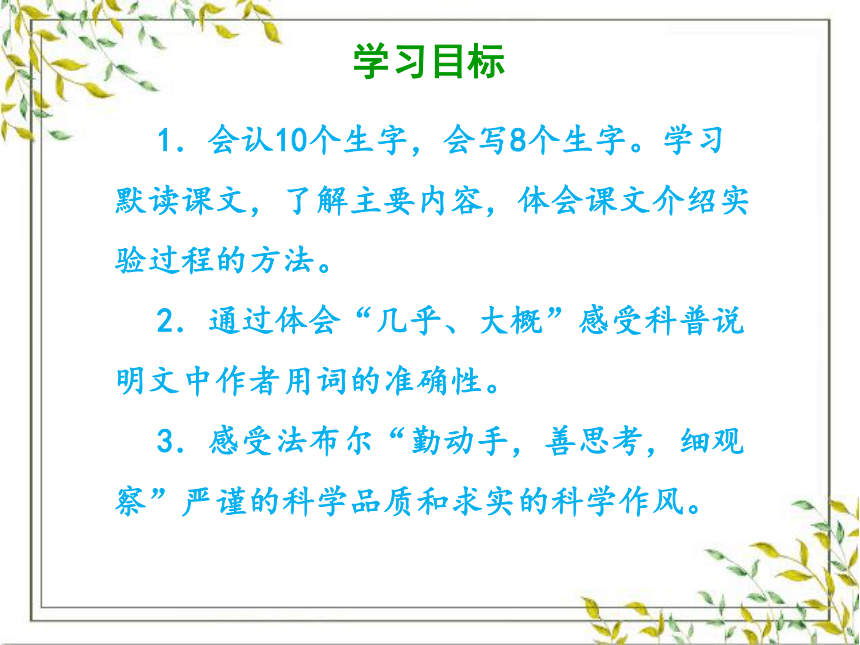 学习目标

1．会认10个生字，会写8个生字。学习默读课文，了解主要内容，体会课文介绍实验过程的方法。

2．通过体会“几乎、大概”感受科普说明文中作者用词的准确性。

3．感受法布尔“勤动手，善思考，细观察”严谨的科学品质和求实的科学作风。